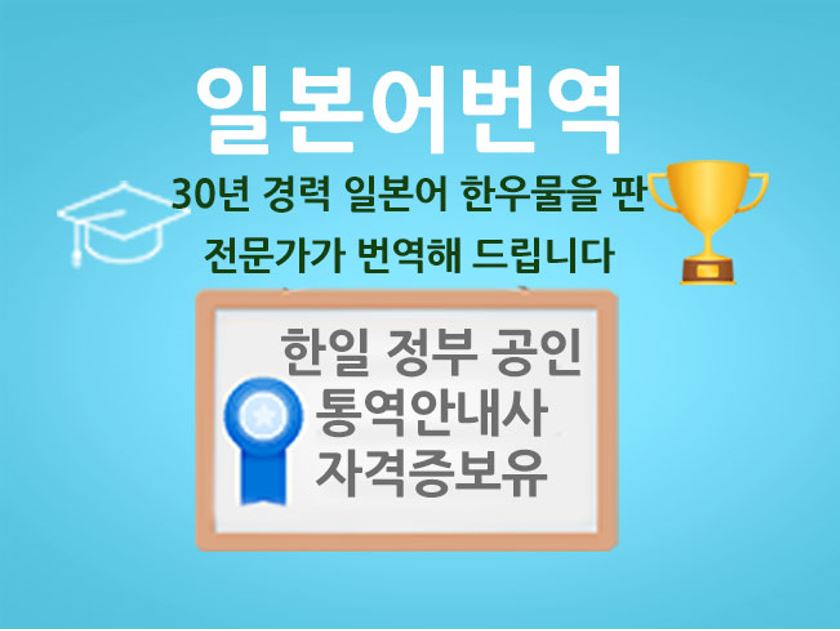 일본어번역

30년 경력 일본어 한우물을 판 전문가가 번역해 드립니다

한일 정부 공인
통역안내사
자격증보유